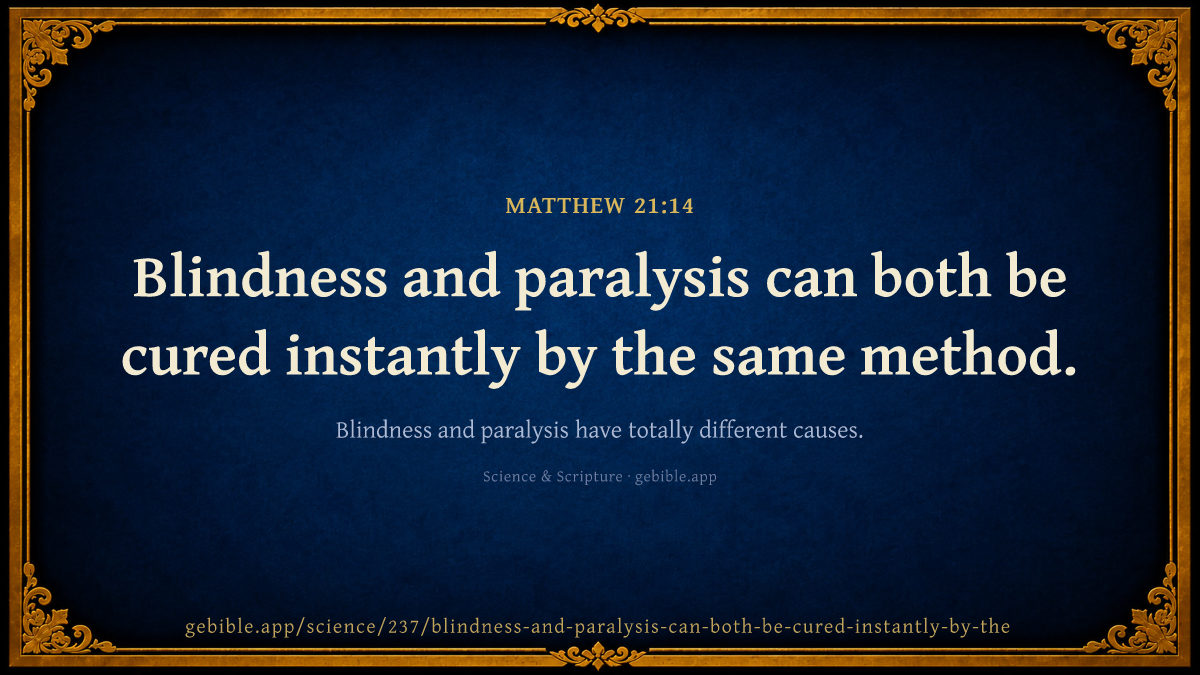 MATTHEW 21:14

Blindness and paralysis can both be cured instantly by the same method.

Blindness and paralysis have totally different causes.

Science & Scripture · gebible.app

gebible.app/science/237/blindness-and-paralysis-can-both-be-cured-instantly-by-the